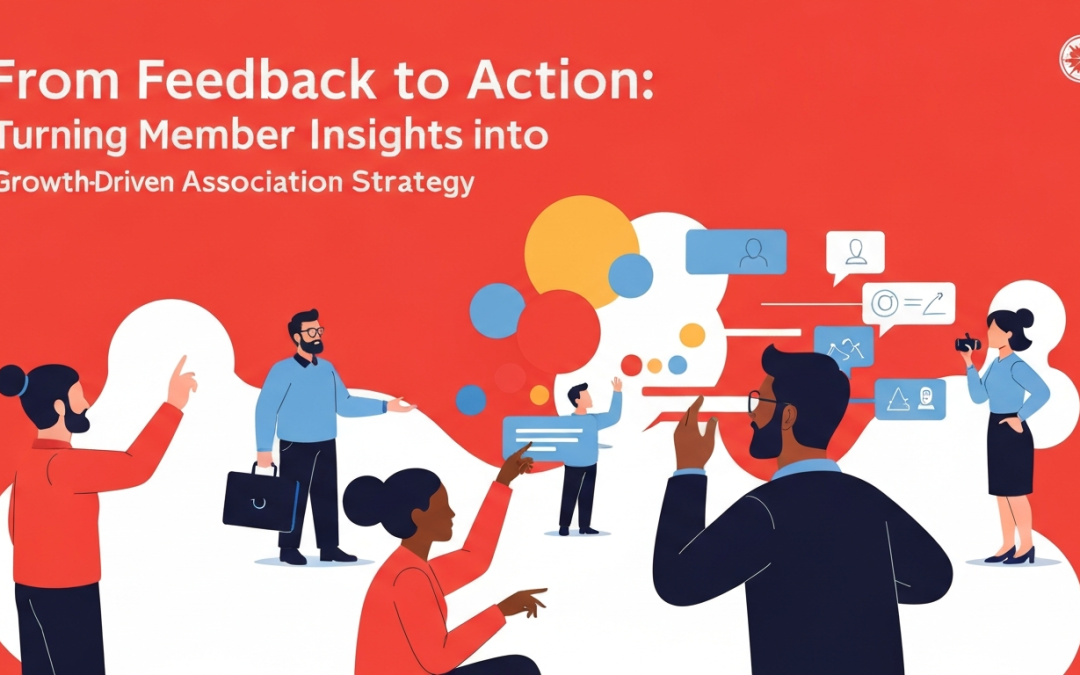 From Feedback to Action:
Turning Member Insights into
Growth-Driven Association Strategy